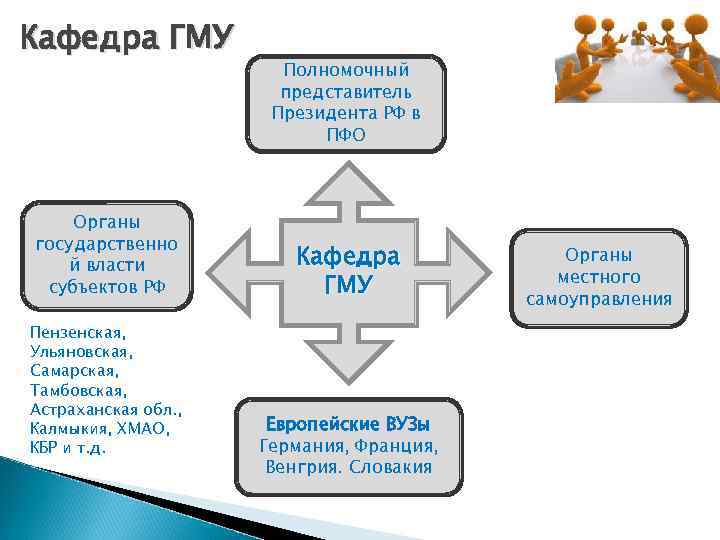 Кафедра ГМУ

Полномочный представитель Президента РФ в ПФО

Органы государственной власти субъектов РФ

Кафедра ГМУ

Органы местного самоуправления

Пензенская, Ульяновская, Самарская, Тамбовская, Астраханская обл., Калмыкия, ХМАО, КБР и т.д.

Европейские ВУЗы
Германия, Франция, Венгрия. Словакия